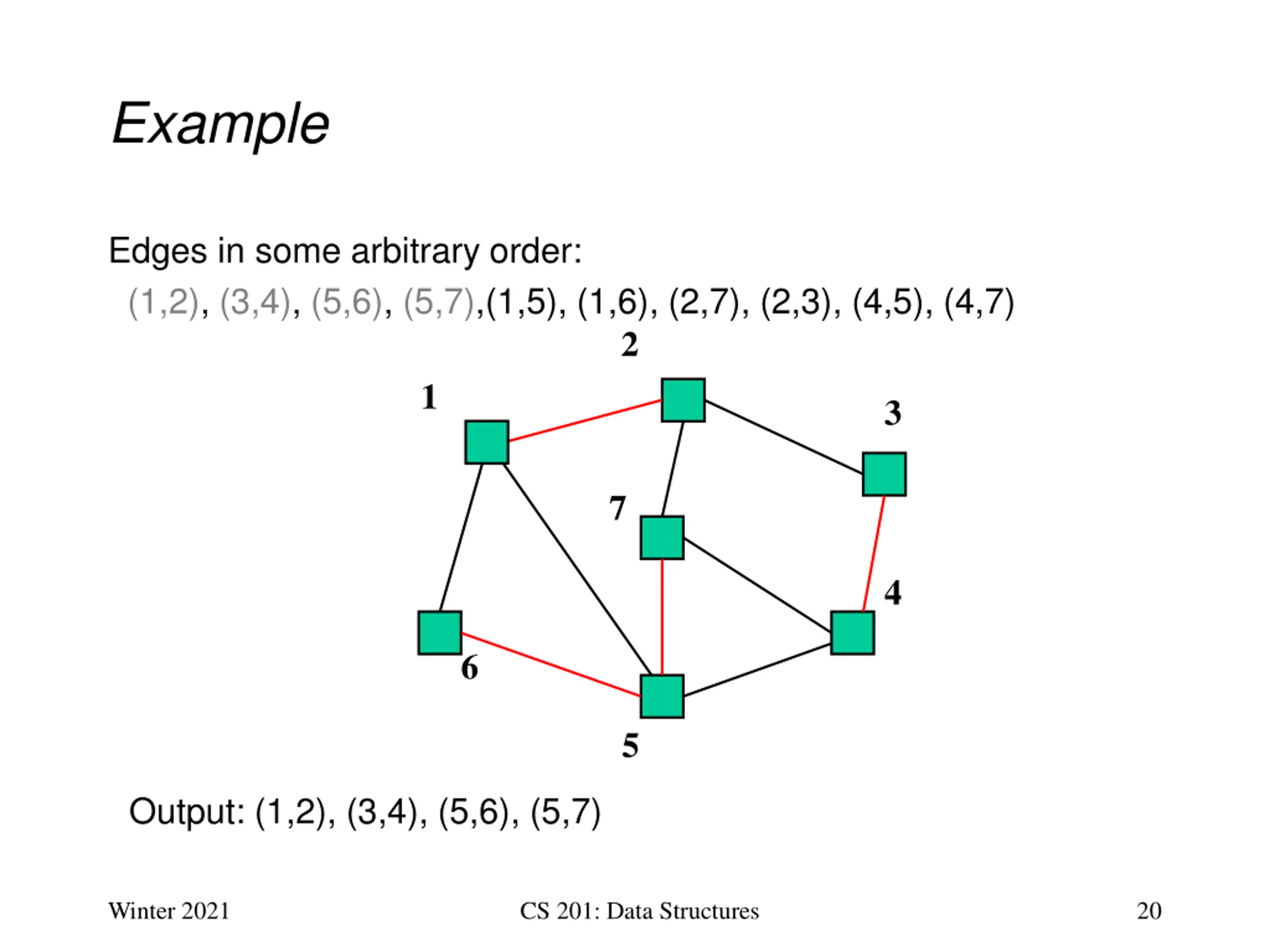 Example

Edges in some arbitrary order:
(1,2), (3,4), (5,6), (5,7),(1,5), (1,6), (2,7), (2,3), (4,5), (4,7)

2
1
3
7
4
6
5

Output: (1,2), (3,4), (5,6), (5,7)

Winter 2021
CS 201: Data Structures
20